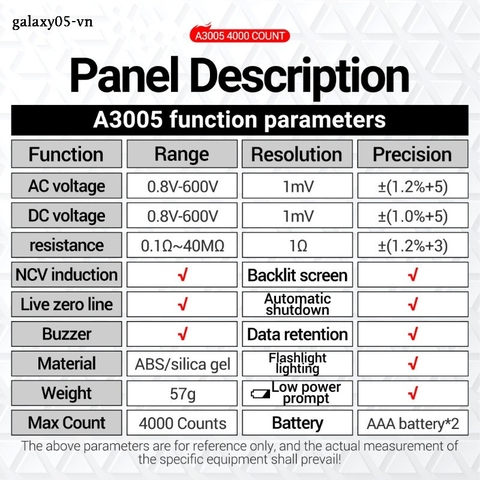 galaxy05-vn

A3005 4000 COUNT

Panel Description

A3005 function parameters

| Function | Range | Resolution | Precision |
|---|---|---|---|
| AC voltage | 0.8V-600V | 1mV | ±(1.2%+5) |
| DC voltage | 0.8V-600V | 1mV | ±(1.0%+5) |
| resistance | 0.1Ω~40MΩ | 1Ω | ±(1.2%+3) |
| NCV induction | √ | Backlit screen | √ |
| Live zero line | √ | Automatic shutdown | √ |
| Buzzer | √ | Data retention | √ |
| Material | ABS/silica gel | Flashlight lighting | √ |
| Weight | 57g | Low power prompt | √ |
| Max Count | 4000 Counts | Battery | AAA battery*2 |

The above parameters are for reference only, and the actual measurement of the specific equipment shall prevail!